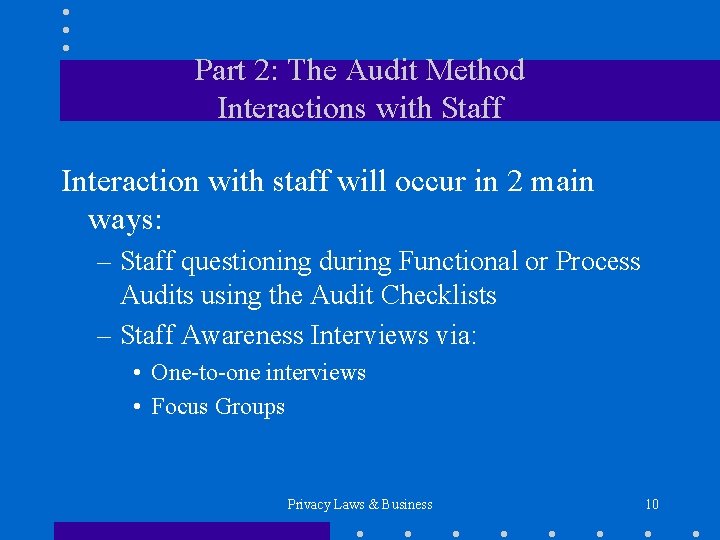 Part 2: The Audit Method
Interactions with Staff

Interaction with staff will occur in 2 main ways:

– Staff questioning during Functional or Process Audits using the Audit Checklists

– Staff Awareness Interviews via:

• One-to-one interviews

• Focus Groups

Privacy Laws & Business

10